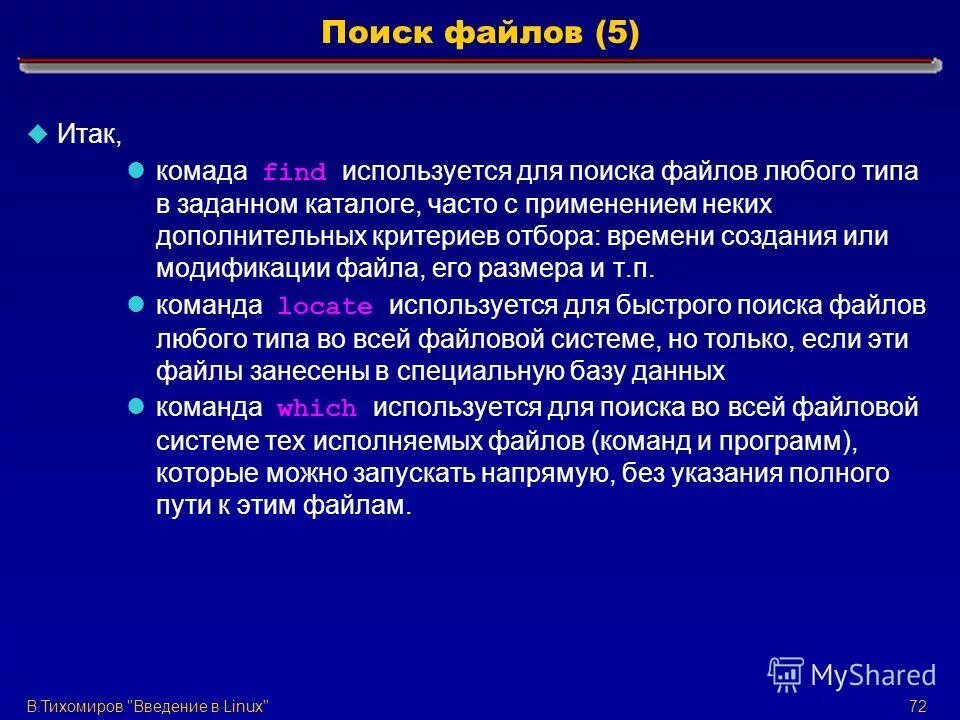 Поиск файлов (5)

Итак,

комада find используется для поиска файлов любого типа в заданном каталоге, часто с применением неких дополнительных критериев отбора: времени создания или модификации файла, его размера и т.п.

команда locate используется для быстрого поиска файлов любого типа во всей файловой системе, но только, если эти файлы занесены в специальную базу данных

команда which используется для поиска во всей файловой системе тех исполняемых файлов (команд и программ), которые можно запускать напрямую, без указания полного пути к этим файлам.

MyShared

В.Тихомиров "Введение в Linux"

72